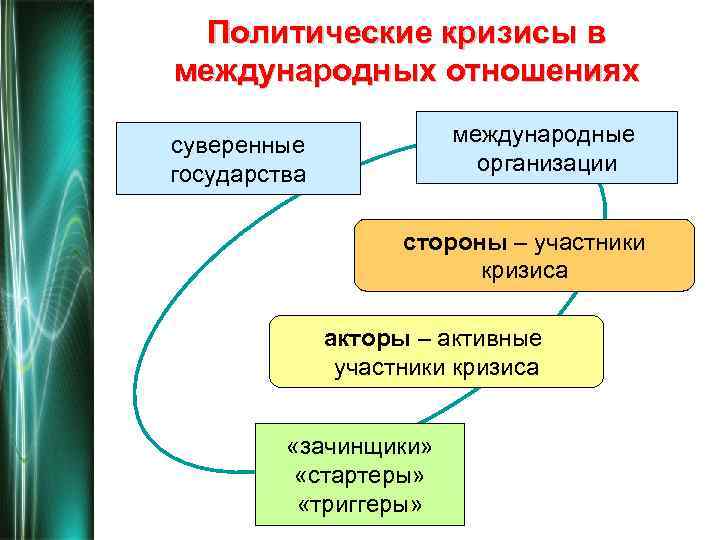 Политические кризисы в международных отношениях

суверенные государства

международные организации

стороны – участники кризиса

акторы – активные участники кризиса

«зачинщики»
«стартеры»
«триггеры»